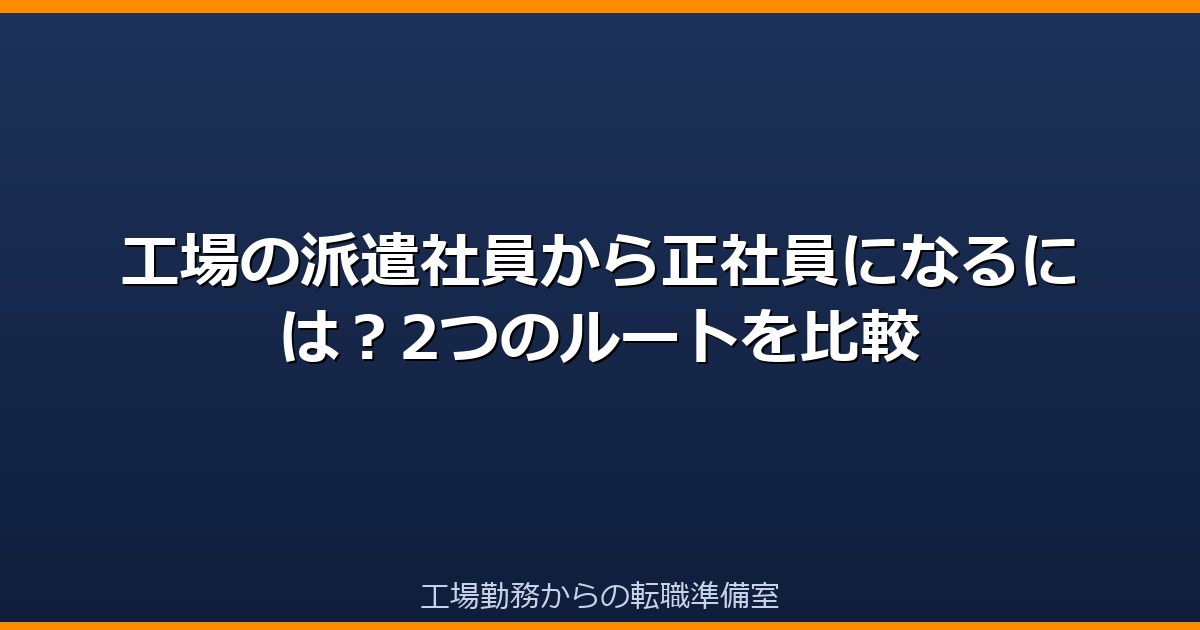 工場の派遣社員から正社員になるには？2つのルートを比較

工場勤務からの転職準備室